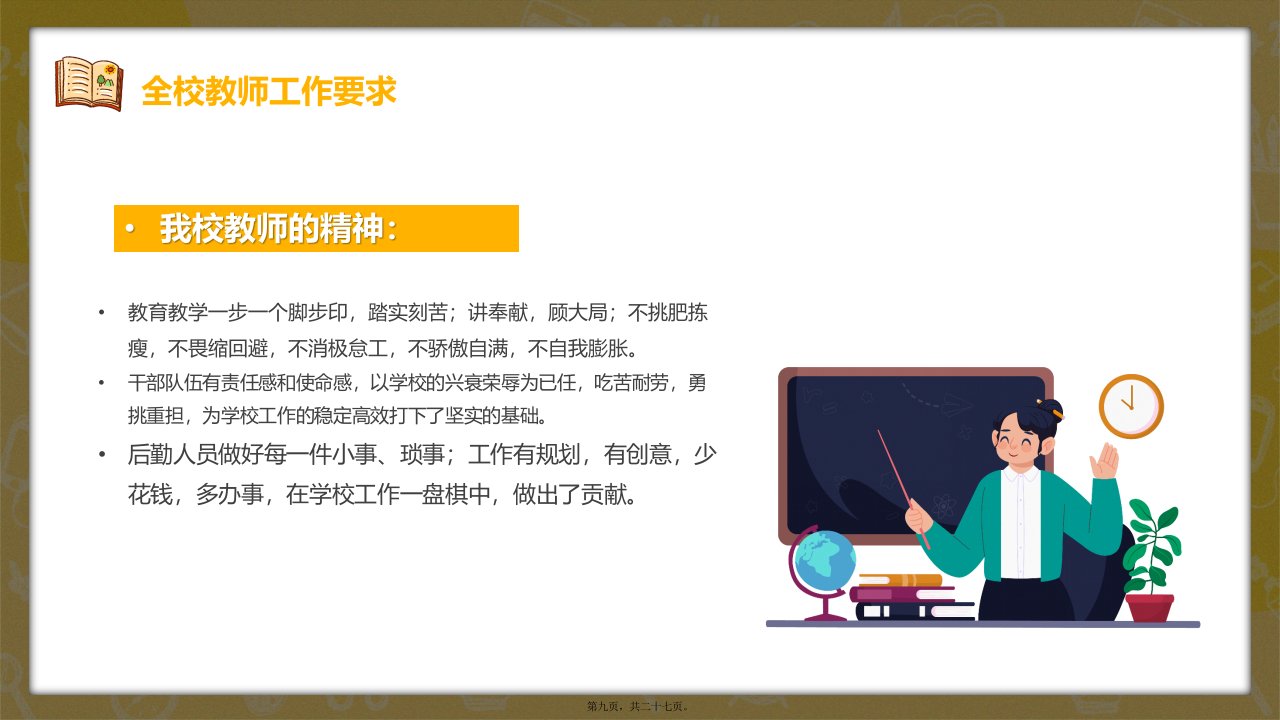 全校教师工作要求

• 我校教师的精神：

• 教育教学一步一个脚步印，踏实刻苦；讲奉献，顾大局；不挑肥拣瘦，不畏缩回避，不消极怠工，不骄傲自满，不自我膨胀。

• 干部队伍有责任感和使命感，以学校的兴衰荣辱为已任，吃苦耐劳，勇挑重担，为学校工作的稳定高效打下了坚实的基础。

• 后勤人员做好每一件小事、琐事；工作有规划，有创意，少花钱，多办事，在学校工作一盘棋中，做出了贡献。

第九页，共二十七页。